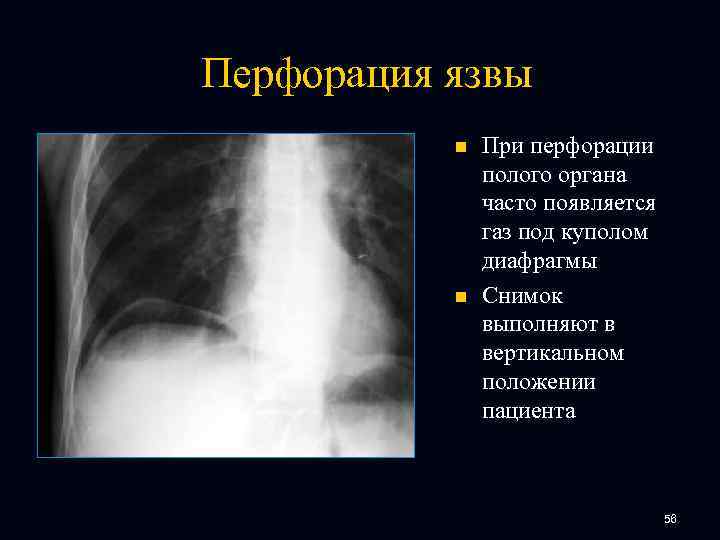 Перфорация язвы

- При перфорации полого органа часто появляется газ под куполом диафрагмы
- Снимок выполняют в вертикальном положении пациента

56